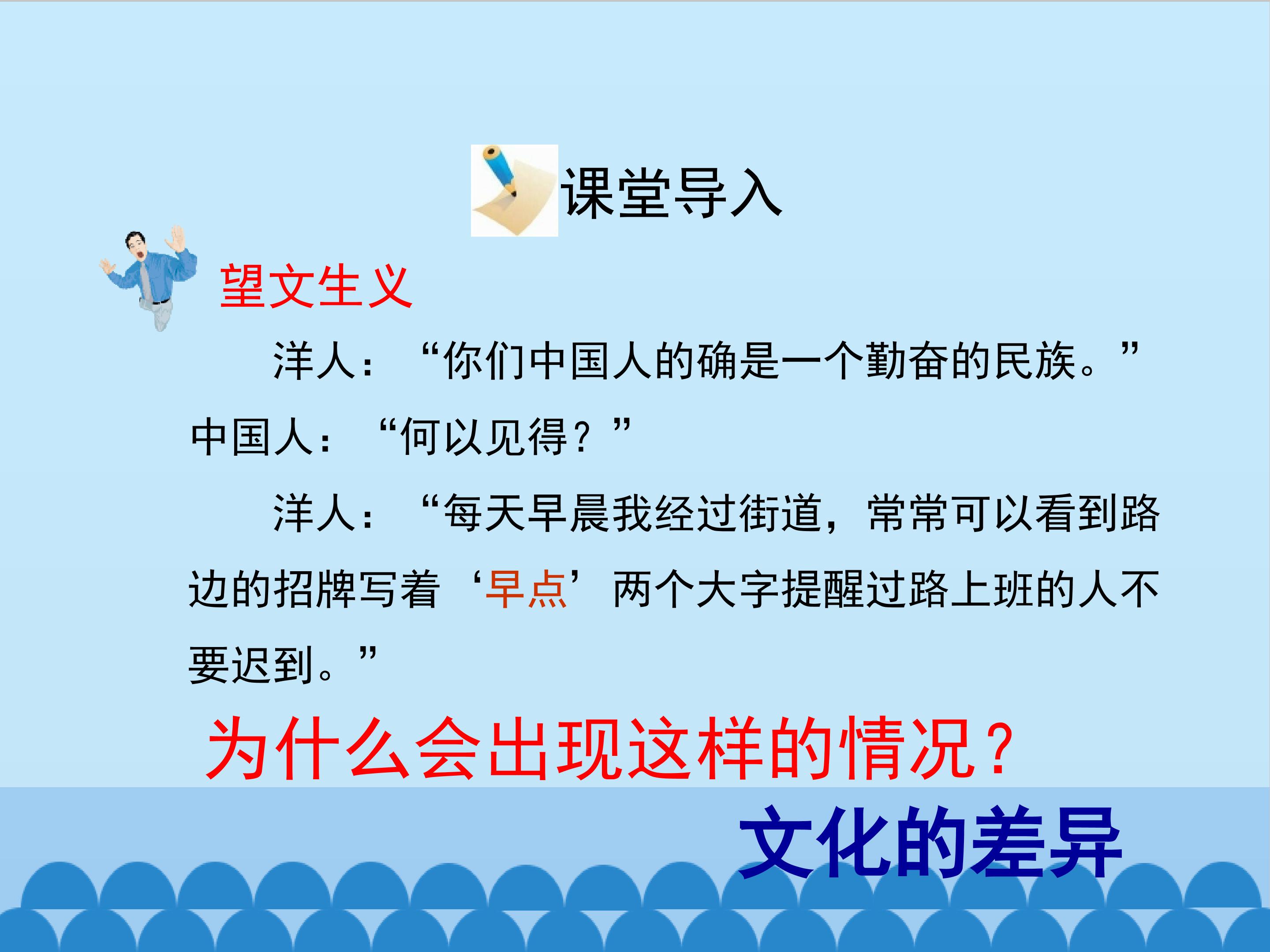 课堂导入

望文生义

洋人：“你们中国人的确是一个勤奋的民族。”

中国人：“何以见得？”

洋人：“每天早晨我经过街道，常常可以看到路边的招牌写着‘早点’两个大字提醒过路上班的人不要迟到。”

为什么会出现这样的情况？

文化的差异